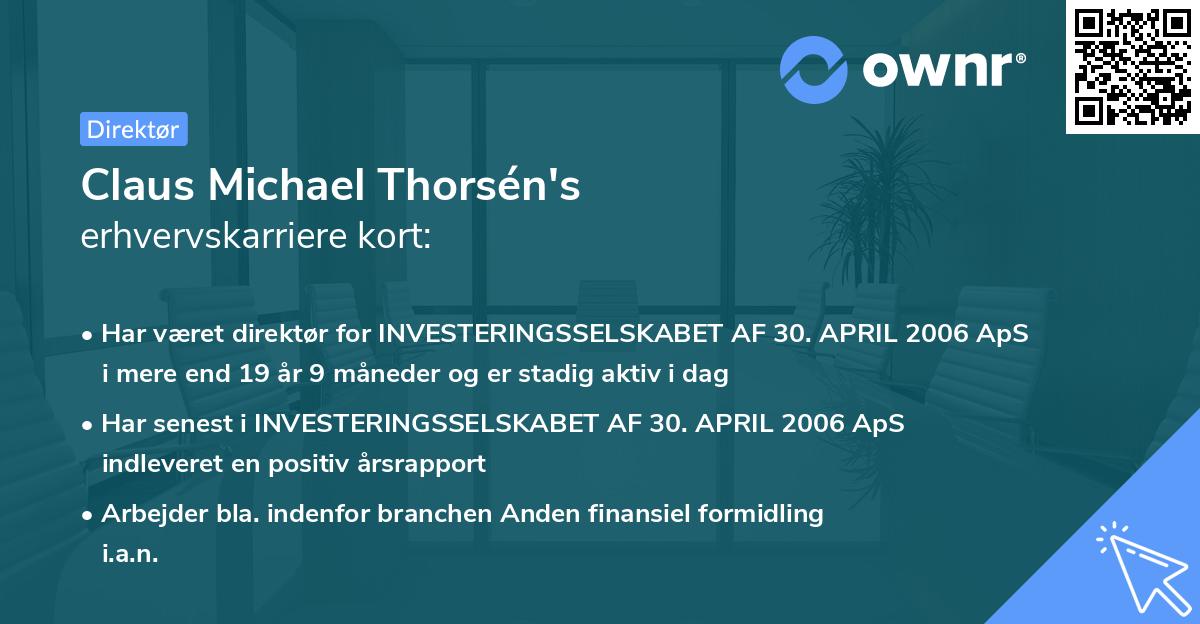 ownr®

Direktør

Claus Michael Thorsén's
erhvervskarriere kort:

• Har været direktør for INVESTERINGSSELSKABET AF 30. APRIL 2006 ApS i mere end 19 år 9 måneder og er stadig aktiv i dag

• Har senest i INVESTERINGSSELSKABET AF 30. APRIL 2006 ApS indleveret en positiv årsrapport

• Arbejder bla. indenfor branchen Anden finansiel formidling i.a.n.